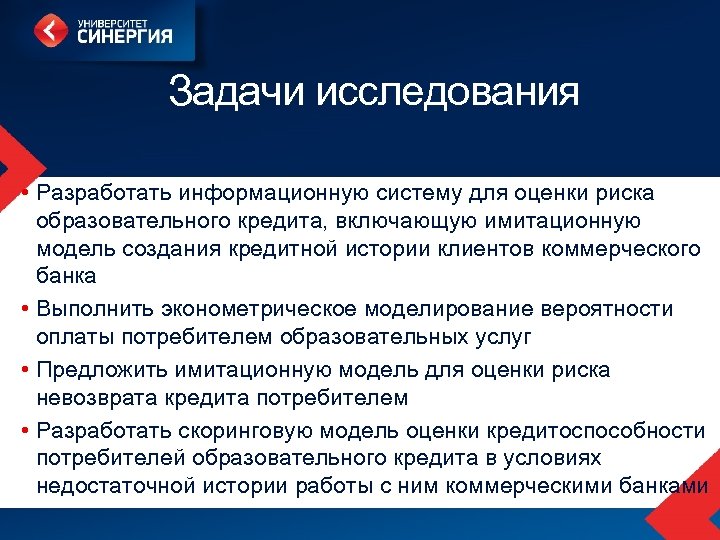 УНИВЕРСИТЕТ
СИНЕРГИЯ

Задачи исследования

• Разработать информационную систему для оценки риска образовательного кредита, включающую имитационную модель создания кредитной истории клиентов коммерческого банка
• Выполнить эконометрическое моделирование вероятности оплаты потребителем образовательных услуг
• Предложить имитационную модель для оценки риска невозврата кредита потребителем
• Разработать скоринговую модель оценки кредитоспособности потребителей образовательного кредита в условиях недостаточной истории работы с ним коммерческими банками